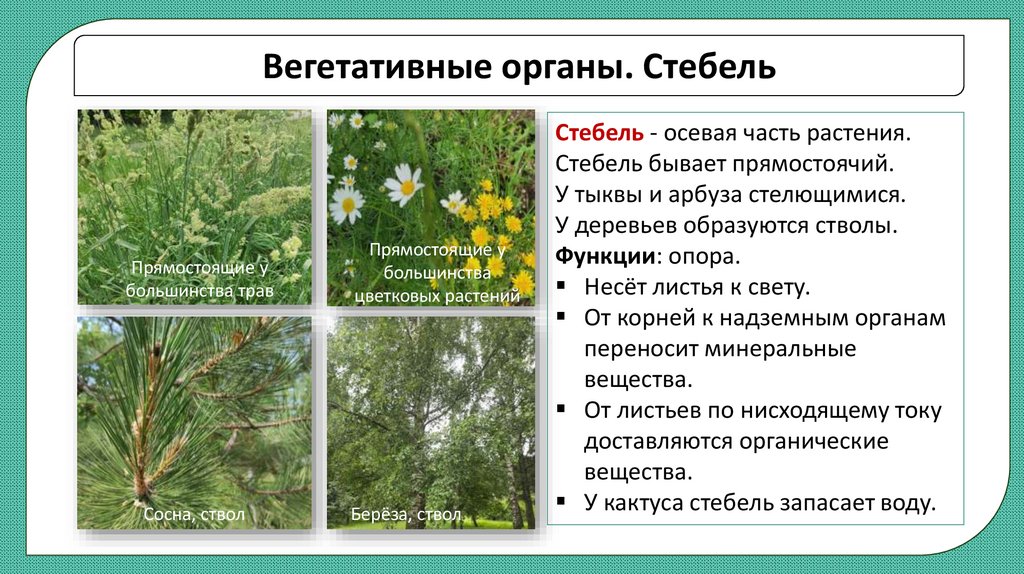 Вегетативные органы. Стебель

Прямостоящие у большинства трав

Прямостоящие у большинства цветковых растений

Сосна, ствол

Берёза, ствол

Стебель - осевая часть растения.
Стебель бывает прямостоячий.
У тыквы и арбуза стелющимися.
У деревьев образуются стволы.
Функции: опора.
▪ Несёт листья к свету.
▪ От корней к надземным органам переносит минеральные вещества.
▪ От листьев по нисходящему току доставляются органические вещества.
▪ У кактуса стебель запасает воду.